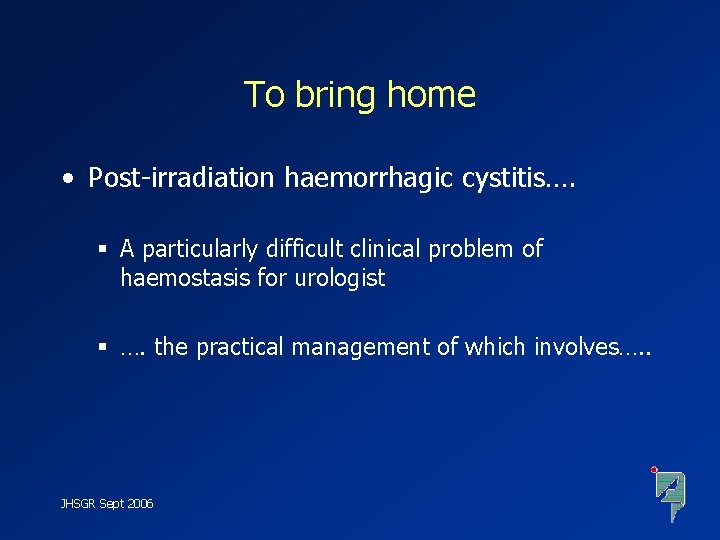 To bring home

• Post-irradiation haemorrhagic cystitis….

▪ A particularly difficult clinical problem of haemostasis for urologist

▪ …. the practical management of which involves…..

JHSGR Sept 2006